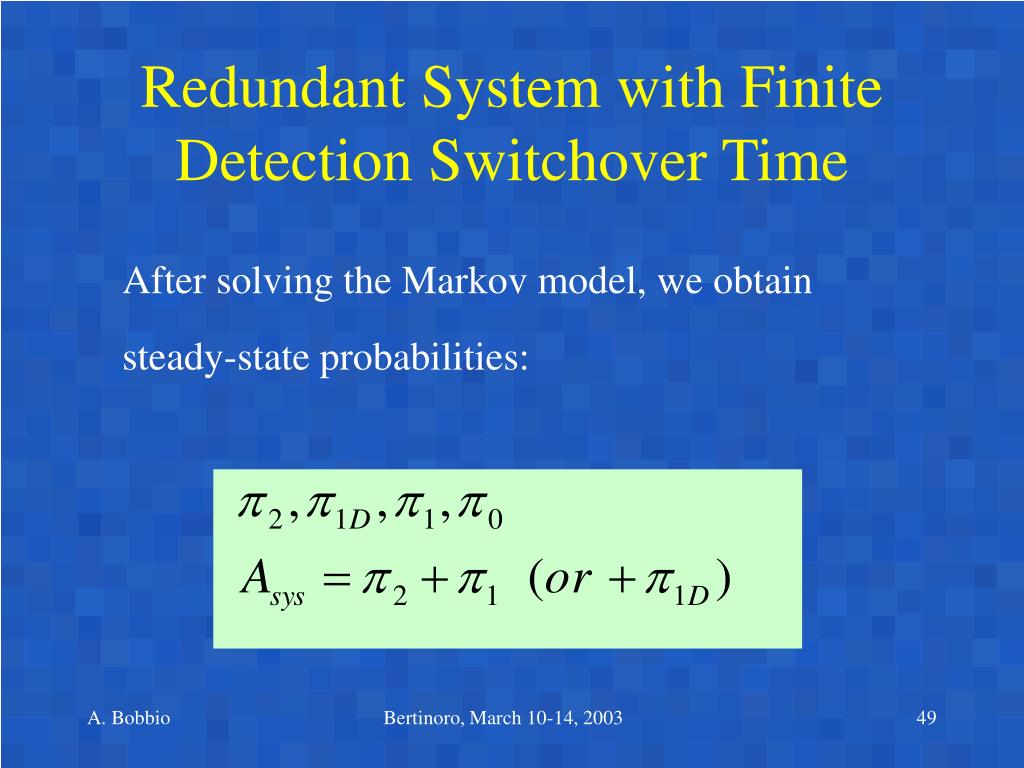 Redundant System with Finite Detection Switchover Time

After solving the Markov model, we obtain

steady-state probabilities:

$\pi_2, \pi_{1D}, \pi_1, \pi_0$
$A_{sys} = \pi_2 + \pi_1 \ (or + \pi_{1D})$

A. Bobbio

Bertinoro, March 10-14, 2003

49